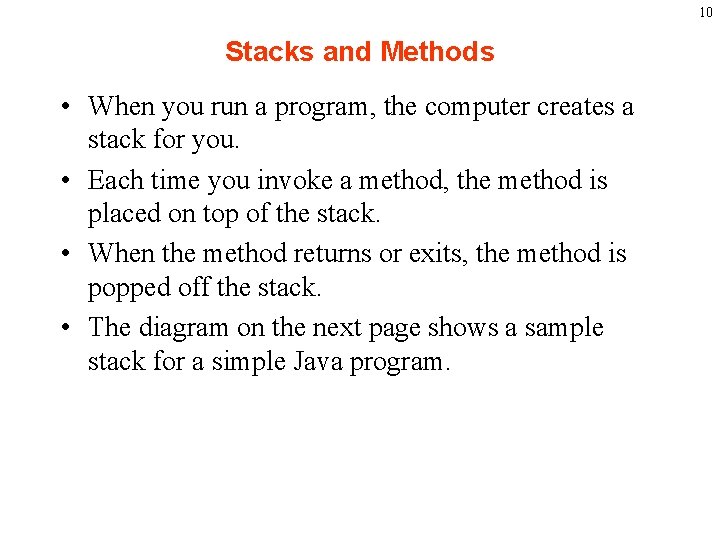 10

Stacks and Methods

• When you run a program, the computer creates a stack for you.

• Each time you invoke a method, the method is placed on top of the stack.

• When the method returns or exits, the method is popped off the stack.

• The diagram on the next page shows a sample stack for a simple Java program.